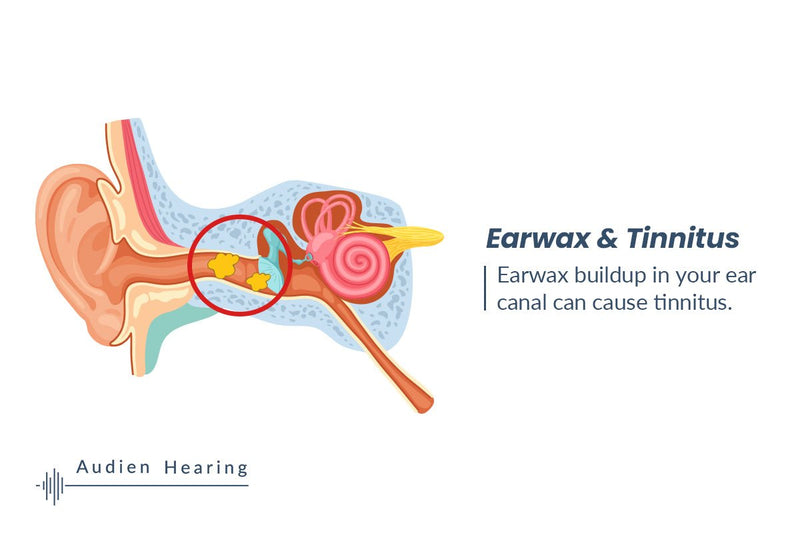 Earwax & Tinnitus

Earwax buildup in your ear canal can cause tinnitus.

Audien Hearing